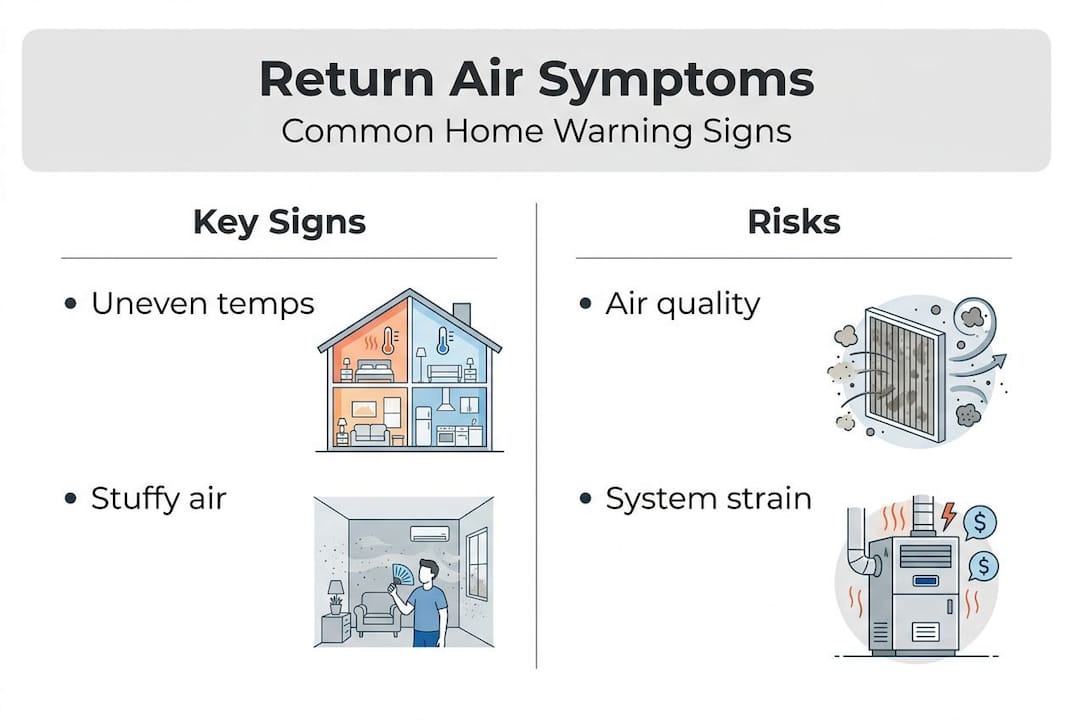 Return Air Symptoms
Common Home Warning Signs

Key Signs

• Uneven temps

• Stuffy air

Risks

• Air quality

• System strain

$
$